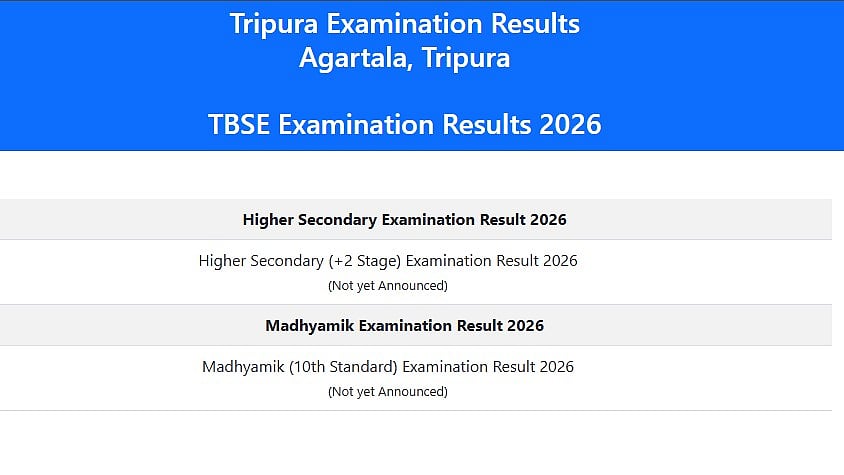 Tripura Examination Results
Agartala, Tripura

TBSE Examination Results 2026

Higher Secondary Examination Result 2026

Higher Secondary (+2 Stage) Examination Result 2026
(Not yet Announced)

Madhyamik Examination Result 2026

Madhyamik (10th Standard) Examination Result 2026
(Not yet Announced)